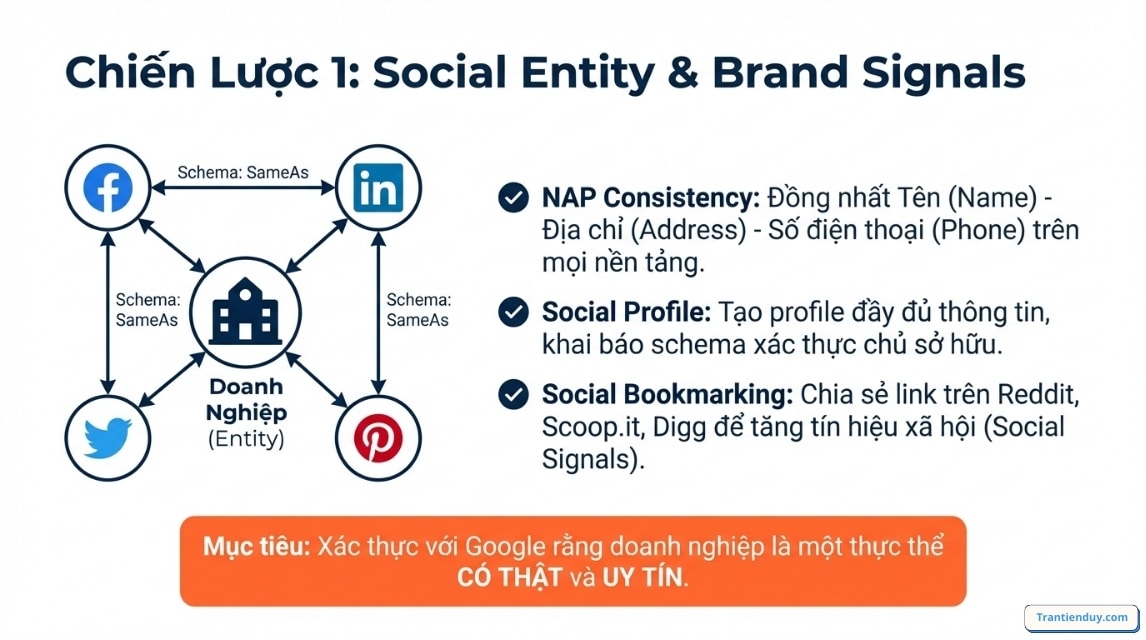 Chiến Lược 1: Social Entity & Brand Signals

Schema: SameAs

Schema: SameAs

Schema: SameAs

Doanh Nghiệp (Entity)

NAP Consistency: Đồng nhất Tên (Name) - Địa chỉ (Address) - Số điện thoại (Phone) trên mọi nền tảng.

Social Profile: Tạo profile đầy đủ thông tin, khai báo schema xác thực chủ sở hữu.

Social Bookmarking: Chia sẻ link trên Reddit, Scoop.it, Digg để tăng tín hiệu xã hội (Social Signals).

Mục tiêu: Xác thực với Google rằng doanh nghiệp là một thực thể CÓ THẬT và UY TÍN.

Trantienduy.com